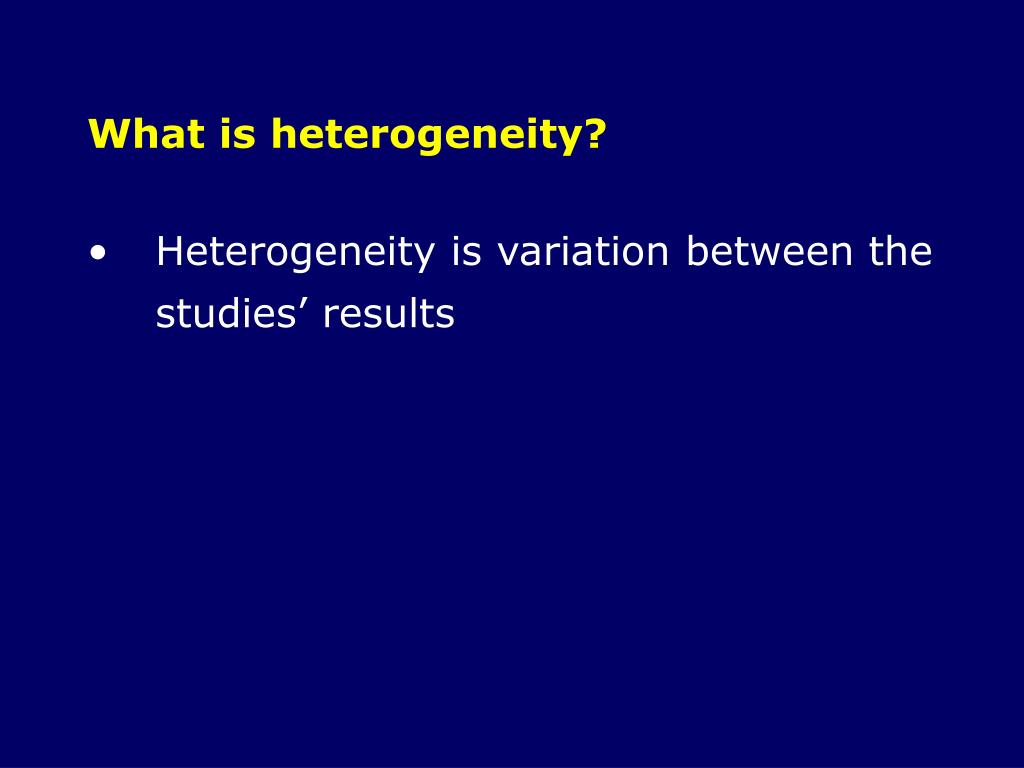 What is heterogeneity?

• Heterogeneity is variation between the studies’ results